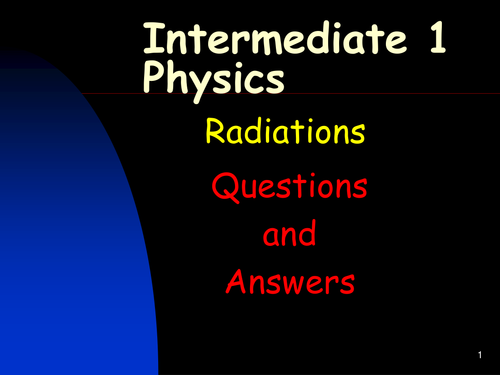 Intermediate 1 Physics

Radiations

Questions and Answers

1